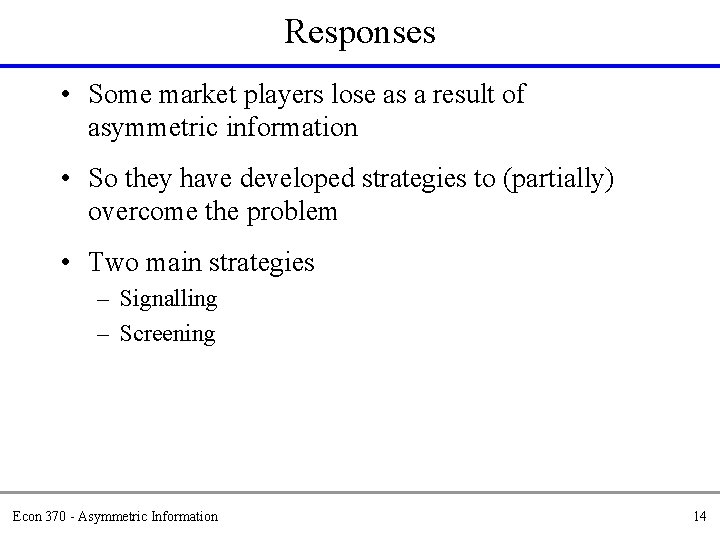 Responses

• Some market players lose as a result of asymmetric information

• So they have developed strategies to (partially) overcome the problem

• Two main strategies
– Signalling
– Screening

Econ 370 - Asymmetric Information

14